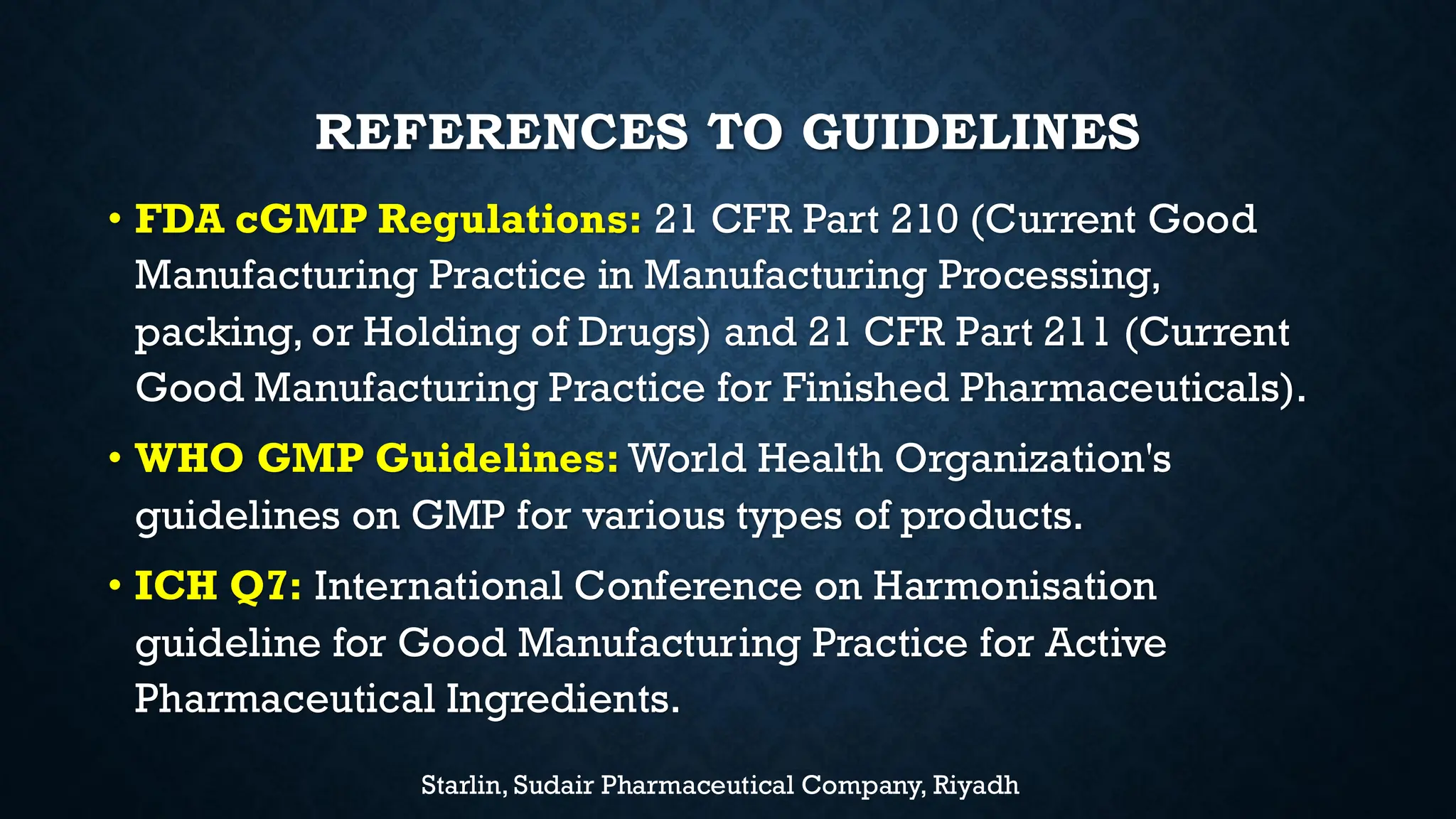 REFERENCES TO GUIDELINES

• FDA cGMP Regulations: 21 CFR Part 210 (Current Good Manufacturing Practice in Manufacturing Processing, packing, or Holding of Drugs) and 21 CFR Part 211 (Current Good Manufacturing Practice for Finished Pharmaceuticals).

• WHO GMP Guidelines: World Health Organization's guidelines on GMP for various types of products.

• ICH Q7: International Conference on Harmonisation guideline for Good Manufacturing Practice for Active Pharmaceutical Ingredients.

Starlin, Sudair Pharmaceutical Company, Riyadh